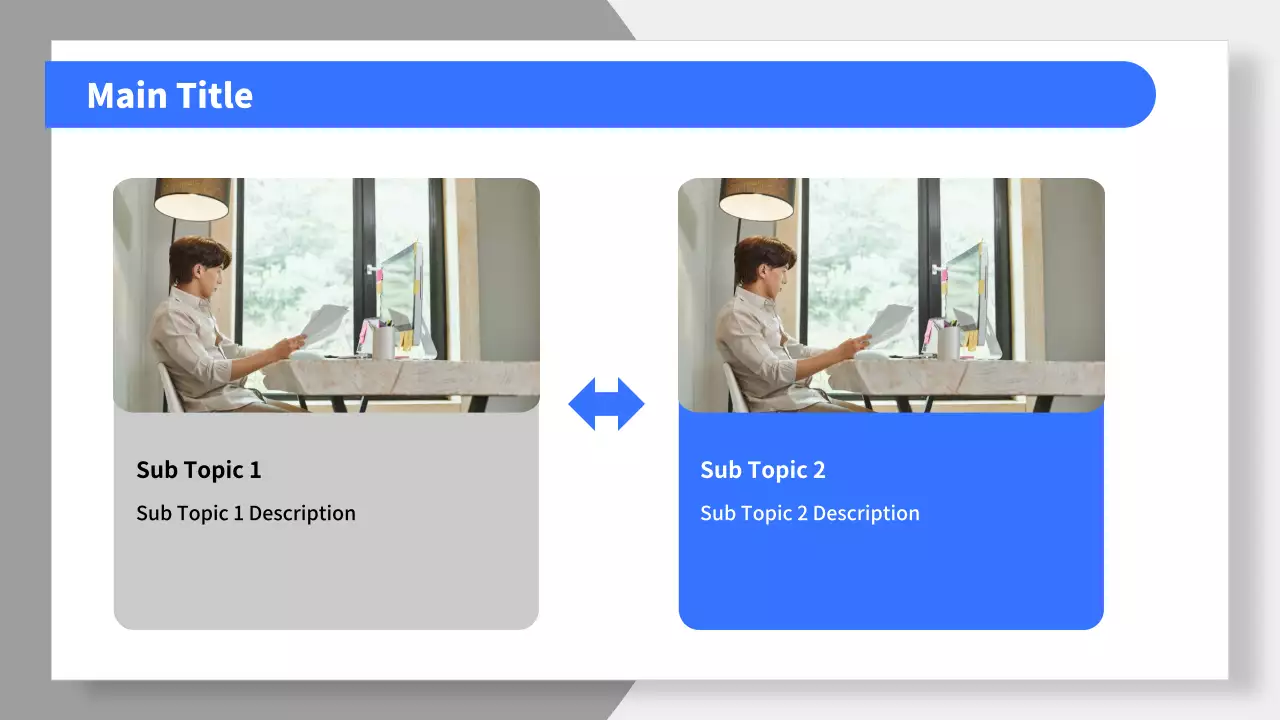 Main Title

Sub Topic 1

Sub Topic 1 Description

Sub Topic 2

Sub Topic 2 Description